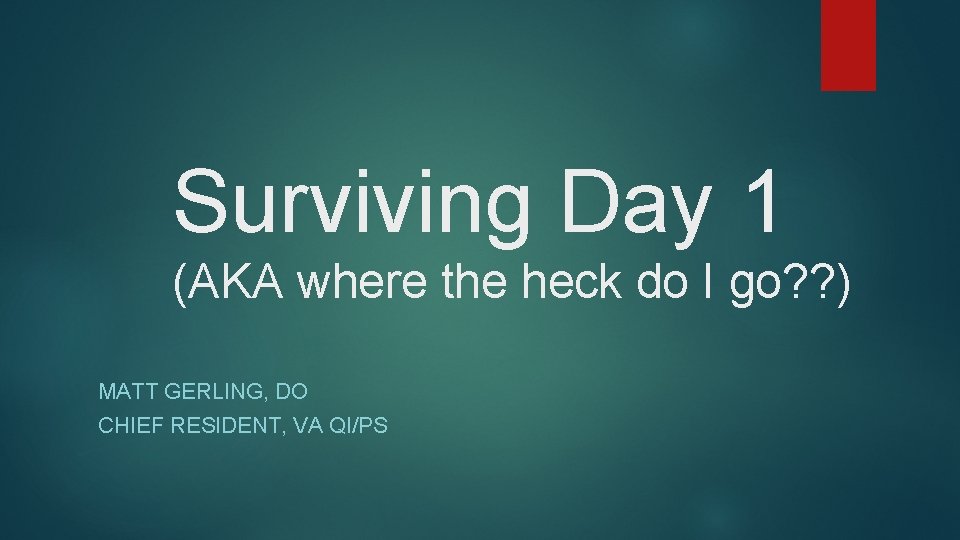 Surviving Day 1
(AKA where the heck do I go??)

MATT GERLING, DO
CHIEF RESIDENT, VA QI/PS